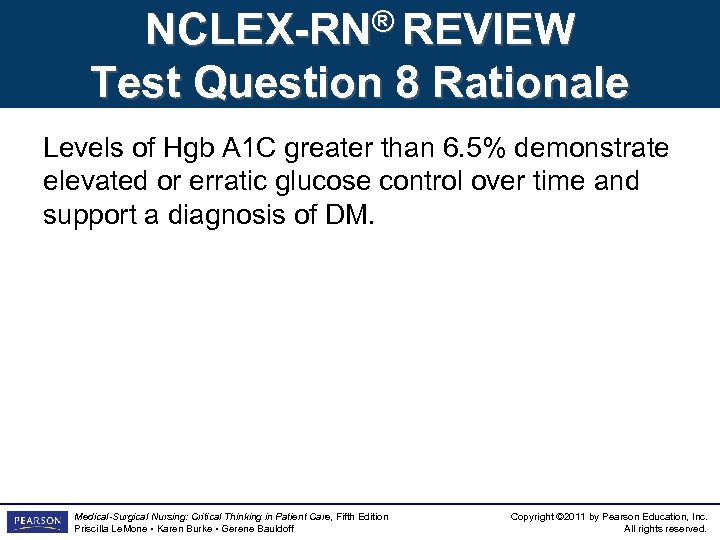 NCLEX-RN® REVIEW
Test Question 8 Rationale

Levels of Hgb A1C greater than 6.5% demonstrate elevated or erratic glucose control over time and support a diagnosis of DM.

PEARSON

Medical-Surgical Nursing: Critical Thinking in Patient Care, Fifth Edition
Priscilla LeMone • Karen Burke • Gerene Bauldoff

Copyright ©2011 by Pearson Education, Inc.
All rights reserved.